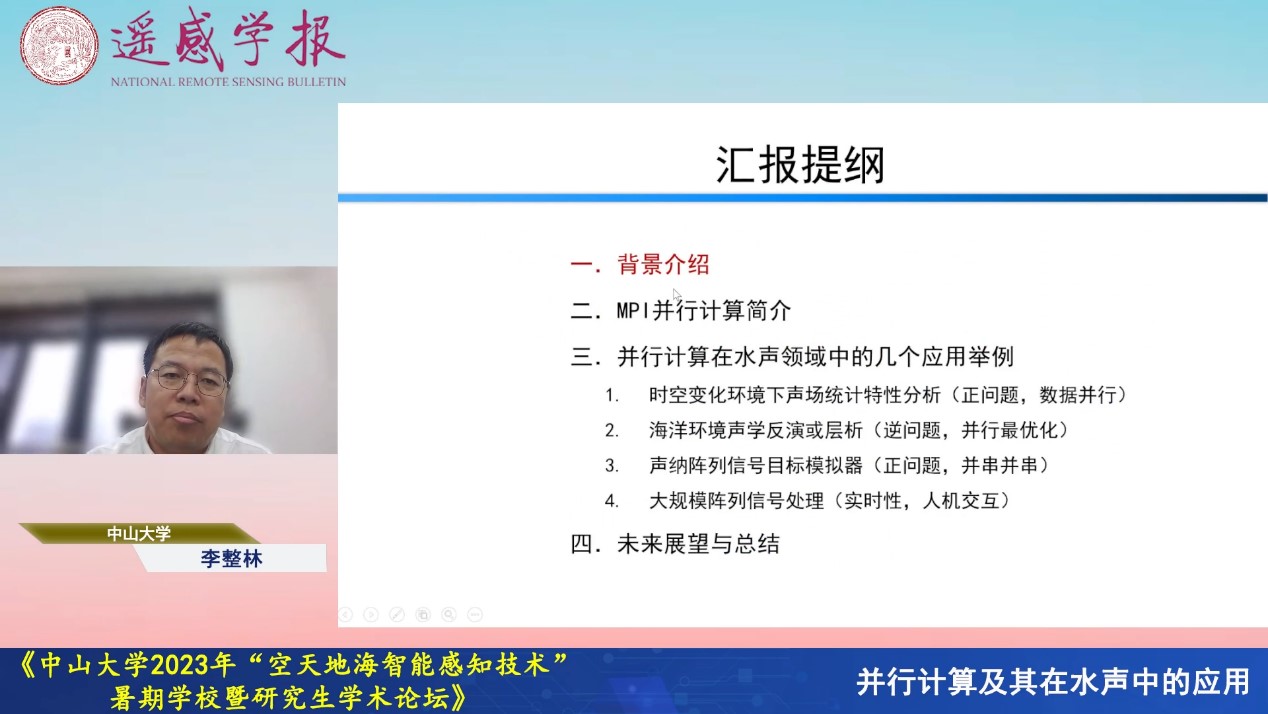 遥感学报
NATIONAL REMOTE SENSING BULLETIN

汇报提纲

一. 背景介绍

二. MPI并行计算简介

三. 并行计算在水声领域中的几个应用举例

1. 时空变化环境下声场统计特性分析（正问题，数据并行）

2. 海洋环境声学反演或层析（逆问题，并行最优化）

3. 声纳阵列信号目标模拟器（正问题，并串并串）

4. 大规模阵列信号处理（实时性，人机交互）

四. 未来展望与总结

中山大学
李整林

《中山大学2023年“空天地海智能感知技术”暑期学校暨研究生学术论坛》

并行计算及其在水声中的应用